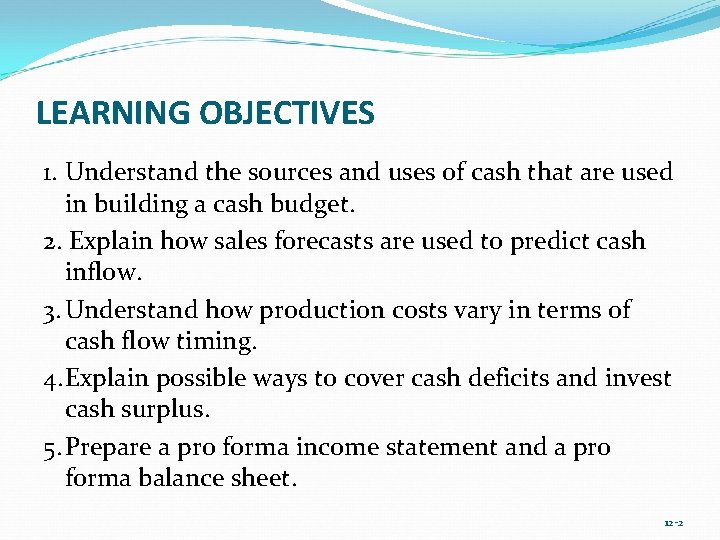 LEARNING OBJECTIVES

1. Understand the sources and uses of cash that are used in building a cash budget.

2. Explain how sales forecasts are used to predict cash inflow.

3. Understand how production costs vary in terms of cash flow timing.

4. Explain possible ways to cover cash deficits and invest cash surplus.

5. Prepare a pro forma income statement and a pro forma balance sheet.

12-2